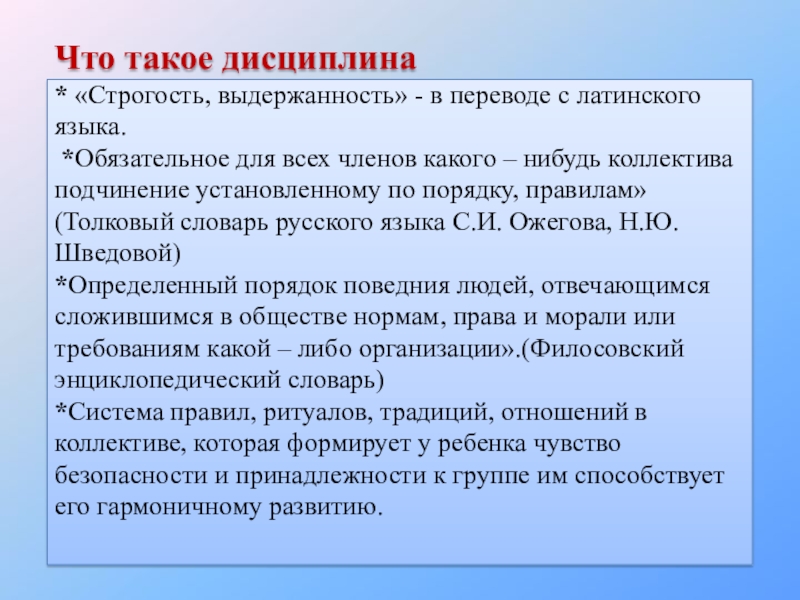 Что такое дисциплина

* «Строгость, выдержанность» - в переводе с латинского языка.
*Обязательное для всех членов какого – нибудь коллектива подчинение установленному по порядку, правилам» (Толковый словарь русского языка С.И. Ожегова, Н.Ю. Шведовой)
*Определенный порядок поведния людей, отвечающимся сложившимся в обществе нормам, права и морали или требованиям какой – либо организации».(Филосовский энциклопедический словарь)
*Система правил, ритуалов, традиций, отношений в коллективе, которая формирует у ребенка чувство безопасности и принадлежности к группе им способствует его гармоничному развитию.